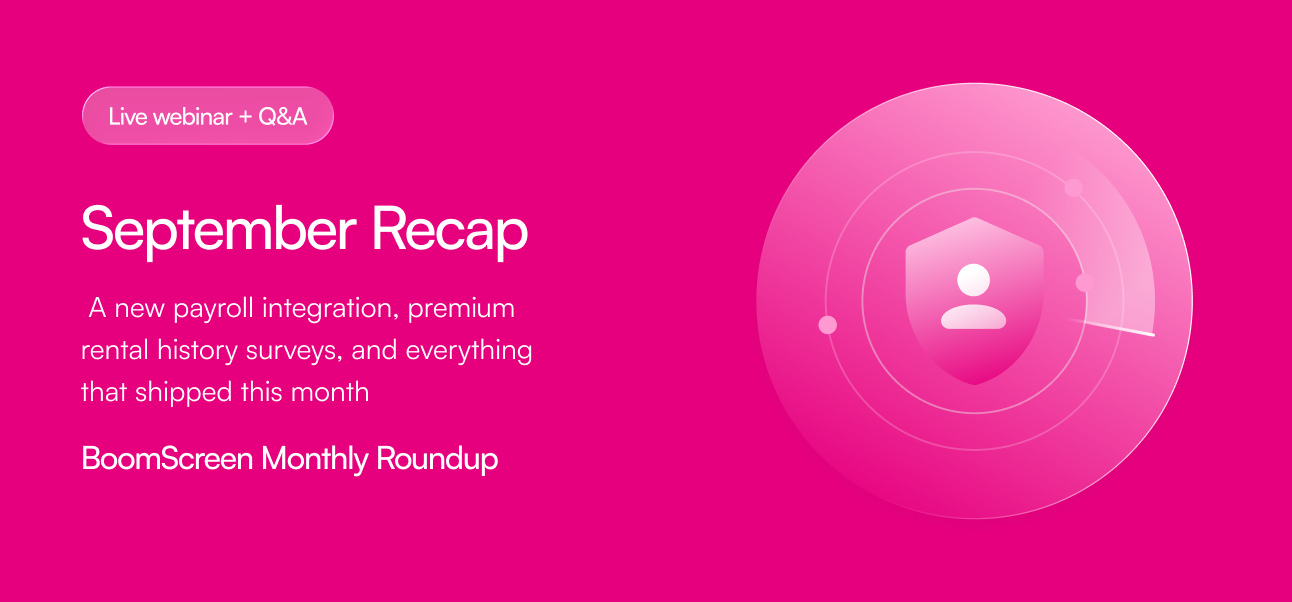 Live webinar + Q&A

September Recap

A new payroll integration, premium rental history surveys, and everything that shipped this month

BoomScreen Monthly Roundup